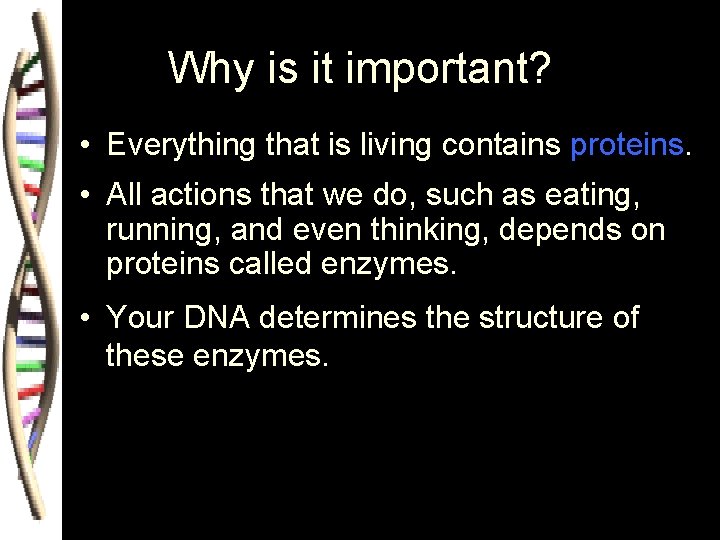 Why is it important?

• Everything that is living contains proteins.

• All actions that we do, such as eating, running, and even thinking, depends on proteins called enzymes.

• Your DNA determines the structure of these enzymes.